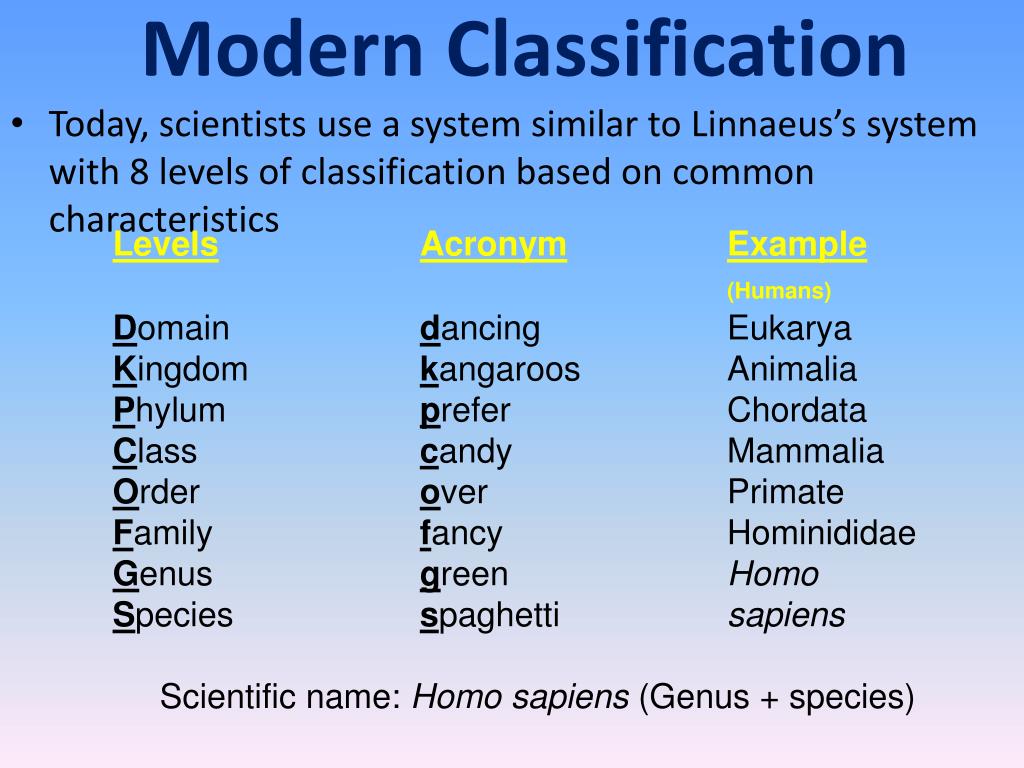 Modern Classification

• Today, scientists use a system similar to Linnaeus's system with 8 levels of classification based on common characteristics

| Levels | Acronym | Example (Humans) |
|---|---|---|
| Domain | dancing | Eukarya |
| Kingdom | kangaroos | Animalia |
| Phylum | prefer | Chordata |
| Class | candy | Mammalia |
| Order | over | Primate |
| Family | fancy | Hominididae |
| Genus | green | Homo |
| Species | spaghetti | sapiens |

Scientific name: Homo sapiens (Genus + species)